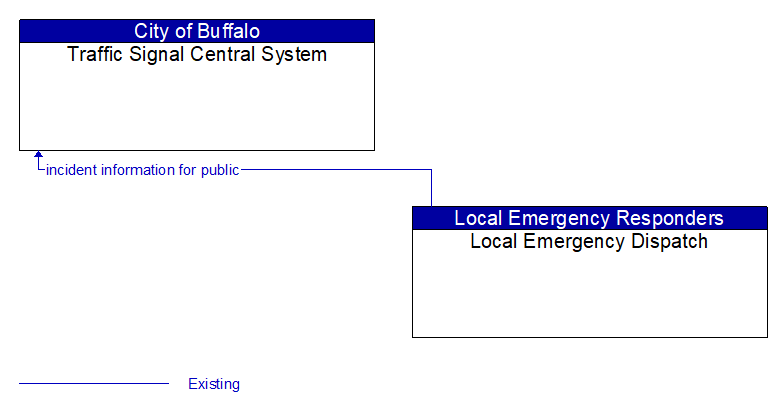 City of Buffalo
Traffic Signal Central System

incident information for public

Local Emergency Responders
Local Emergency Dispatch

Existing